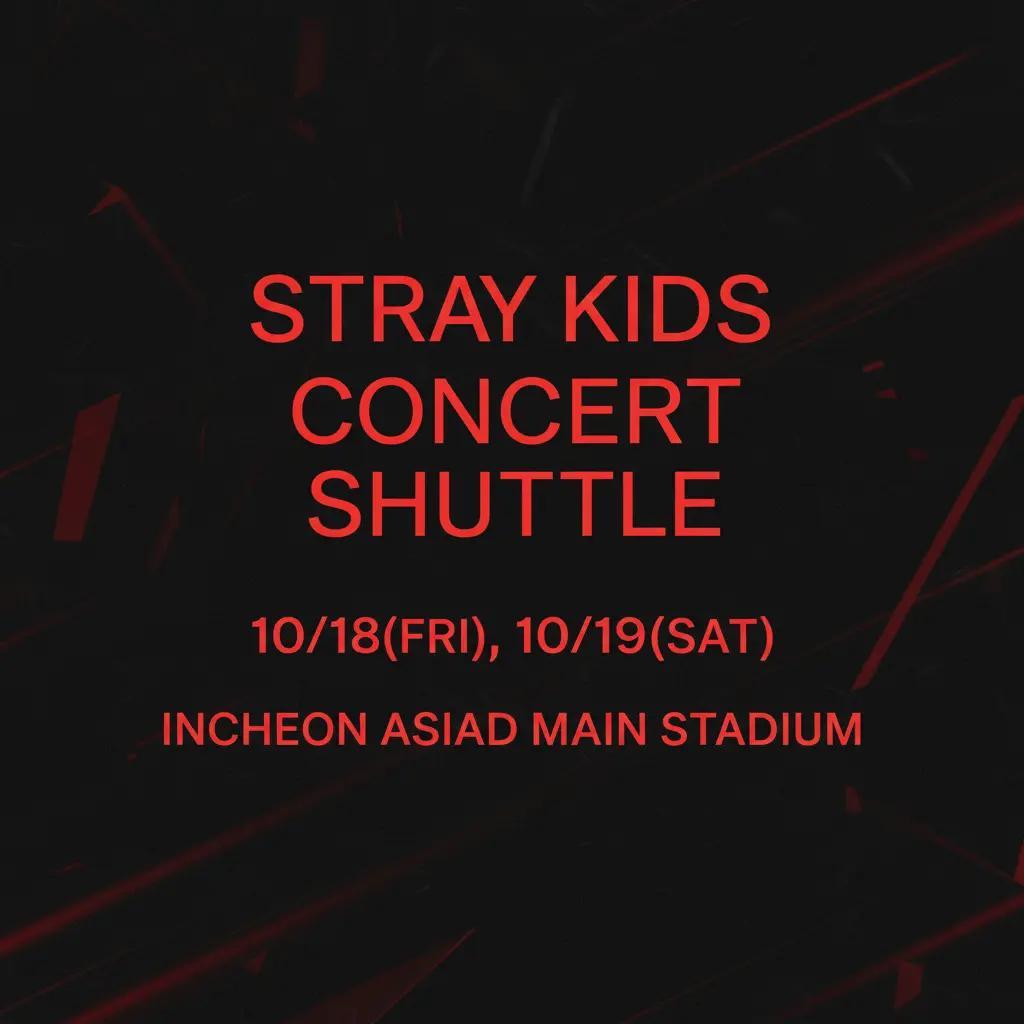 STRAY KIDS CONCERT SHUTTLE

10/18(FRI), 10/19(SAT)

INCHEON ASIAD MAIN STADIUM